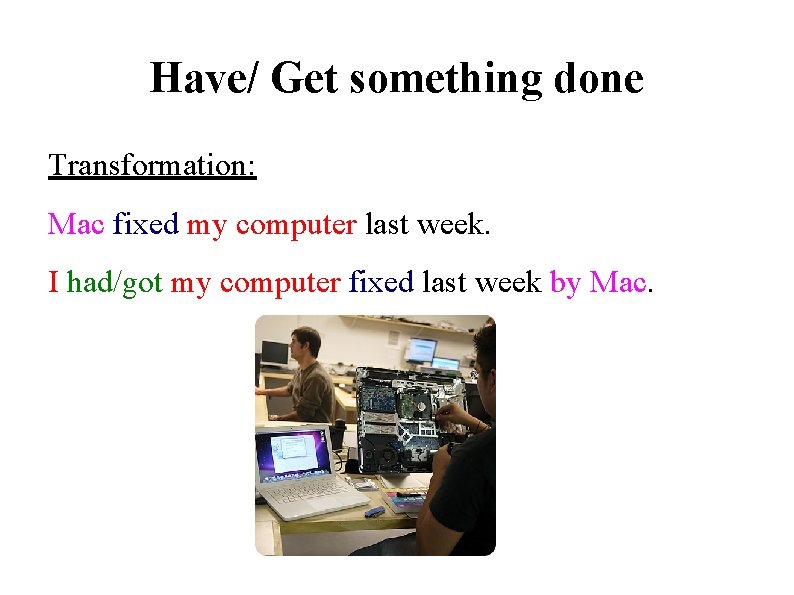 Have/ Get something done

Transformation:

Mac fixed my computer last week.

I had/got my computer fixed last week by Mac.